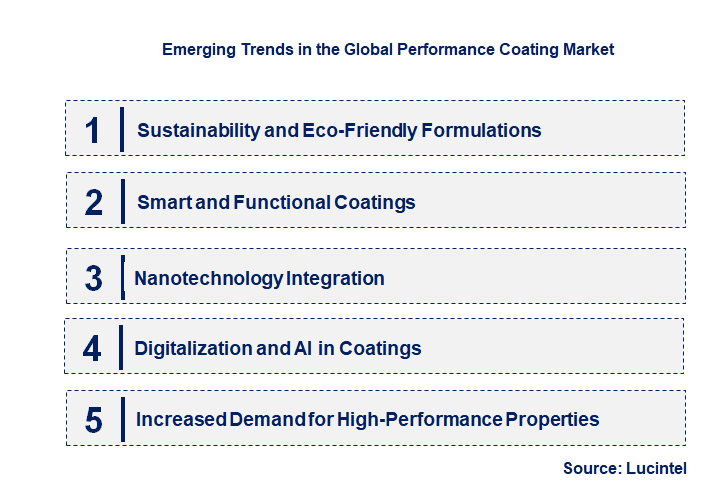 Emerging Trends in the Global Performance Coating Market

1 Sustainability and Eco-Friendly Formulations

2 Smart and Functional Coatings

3 Nanotechnology Integration

4 Digitalization and AI in Coatings

5 Increased Demand for High-Performance Properties

Source: Lucintel